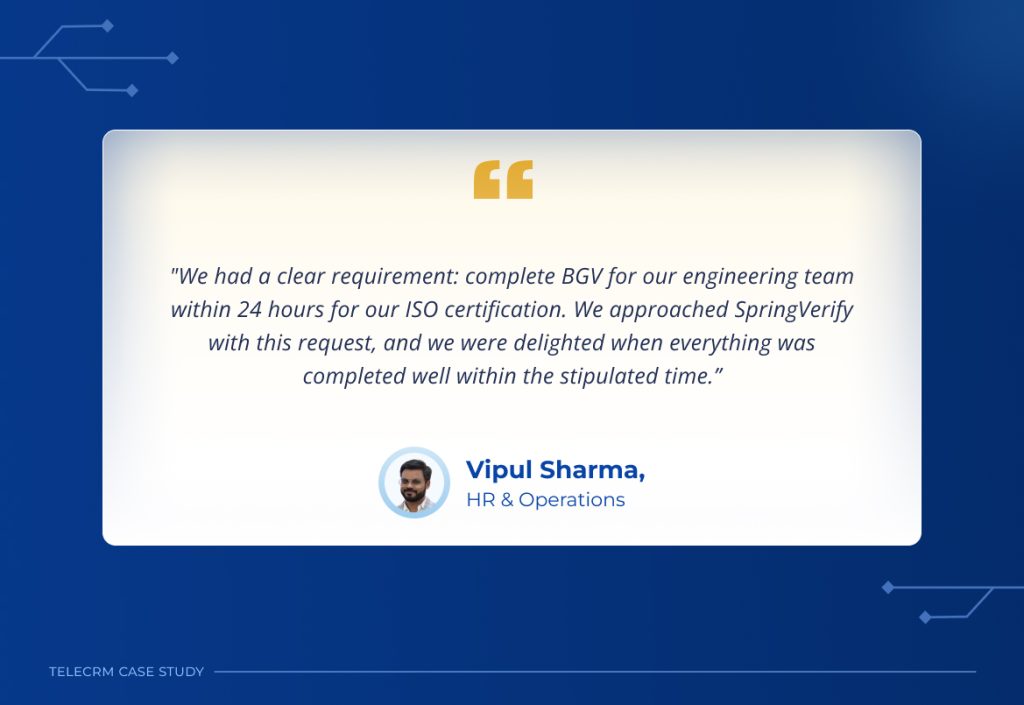 "We had a clear requirement: complete BGV for our engineering team within 24 hours for our ISO certification. We approached SpringVerify with this request, and we were delighted when everything was completed well within the stipulated time.”

Vipul Sharma,
HR & Operations

TELECRM CASE STUDY